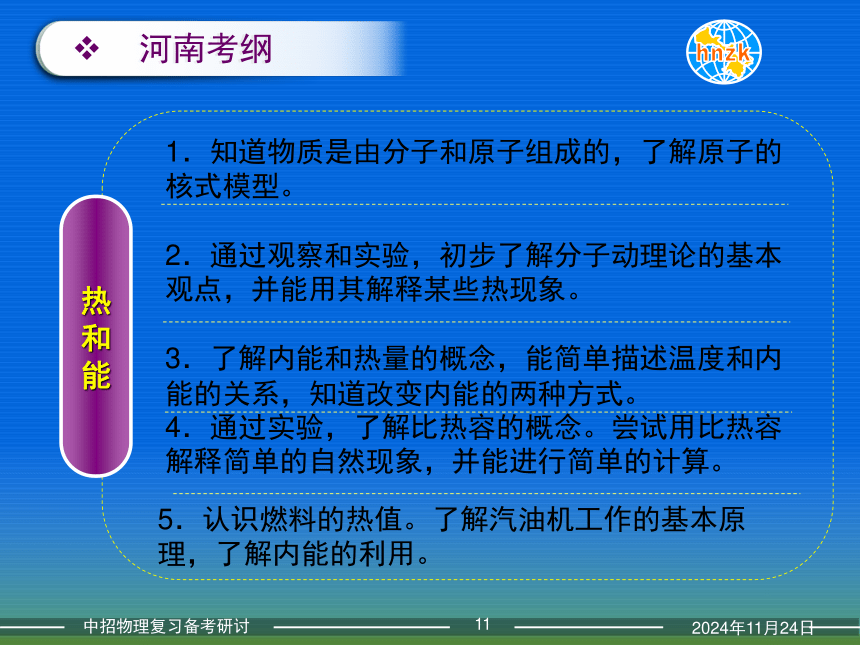 ❖ 河南考纲

hnzk

热和能

1．知道物质是由分子和原子组成的，了解原子的核式模型。

2．通过观察和实验，初步了解分子动理论的基本观点，并能用其解释某些热现象。

3．了解内能和热量的概念，能简单描述温度和内能的关系，知道改变内能的两种方式。

4．通过实验，了解比热容的概念。尝试用比热容解释简单的自然现象，并能进行简单的计算。

5．认识燃料的热值。了解汽油机工作的基本原理，了解内能的利用。

中招物理复习备考研讨 11 2024年11月24日